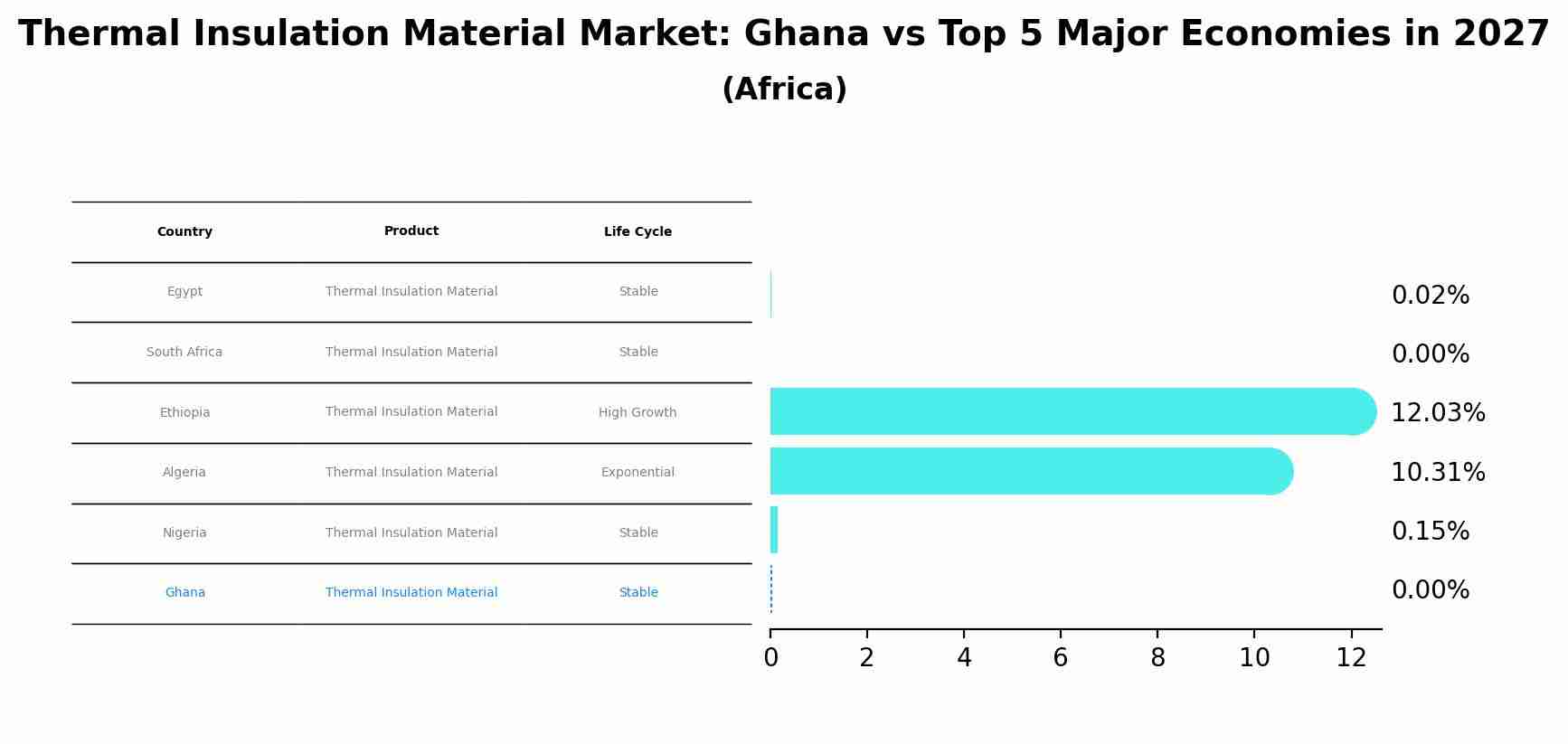 Thermal Insulation Material Market: Ghana vs Top 5 Major Economies in 2027
(Africa)

| Country | Product | Life Cycle |
|---|---|---|
| Egypt | Thermal Insulation Material | Stable |
| South Africa | Thermal Insulation Material | Stable |
| Ethiopia | Thermal Insulation Material | High Growth |
| Algeria | Thermal Insulation Material | Exponential |
| Nigeria | Thermal Insulation Material | Stable |
| Ghana | Thermal Insulation Material | Stable |

0.02%
0.00%
12.03%
10.31%
0.15%
0.00%

0 2 4 6 8 10 12